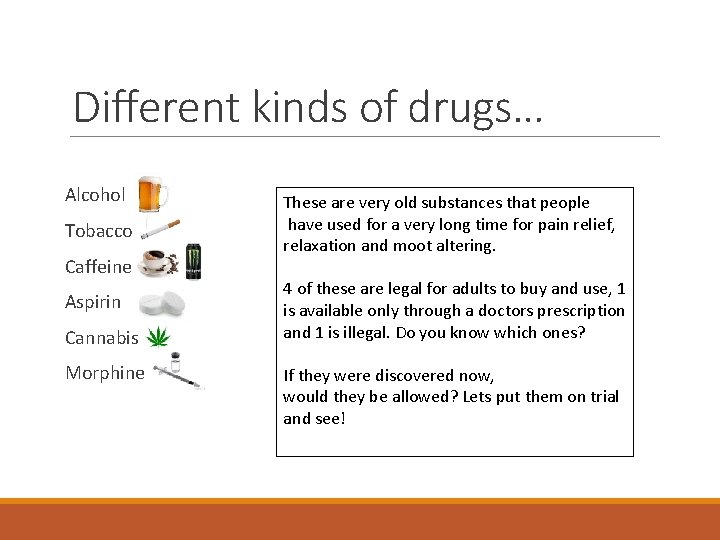 Different kinds of drugs…

Alcohol

Tobacco

Caffeine

Aspirin

Cannabis

Morphine

These are very old substances that people have used for a very long time for pain relief, relaxation and moot altering.

4 of these are legal for adults to buy and use, 1 is available only through a doctors prescription and 1 is illegal. Do you know which ones?

If they were discovered now, would they be allowed? Lets put them on trial and see!